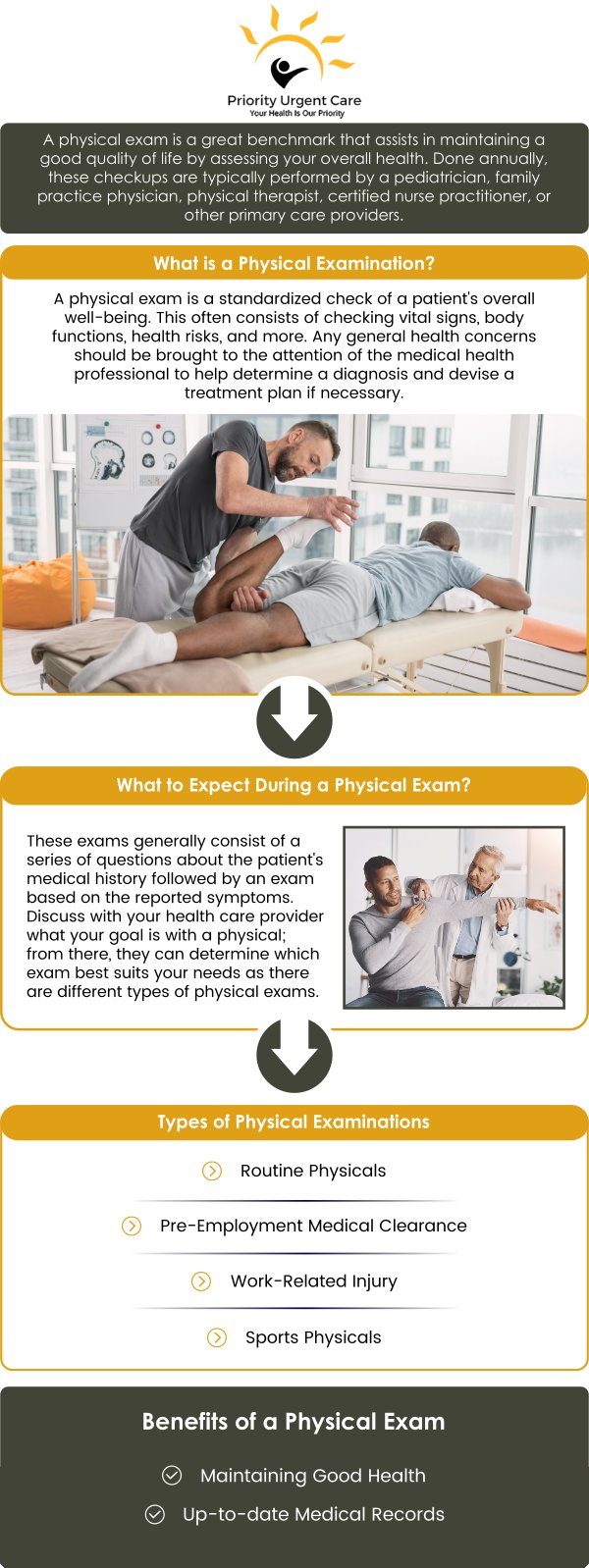 Priority Urgent Care
Your Health Is Our Priority

A physical exam is a great benchmark that assists in maintaining a good quality of life by assessing your overall health. Done annually, these checkups are typically performed by a pediatrician, family practice physician, physical therapist, certified nurse practitioner, or other primary care providers.

What is a Physical Examination?

A physical exam is a standardized check of a patient's overall well-being. This often consists of checking vital signs, body functions, health risks, and more. Any general health concerns should be brought to the attention of the medical health professional to help determine a diagnosis and devise a treatment plan if necessary.

What to Expect During a Physical Exam?

These exams generally consist of a series of questions about the patient's medical history followed by an exam based on the reported symptoms. Discuss with your health care provider what your goal is with a physical; from there, they can determine which exam best suits your needs as there are different types of physical exams.

Types of Physical Examinations

Routine Physicals

Pre-Employment Medical Clearance

Work-Related Injury

Sports Physicals

Benefits of a Physical Exam

Maintaining Good Health

Up-to-date Medical Records